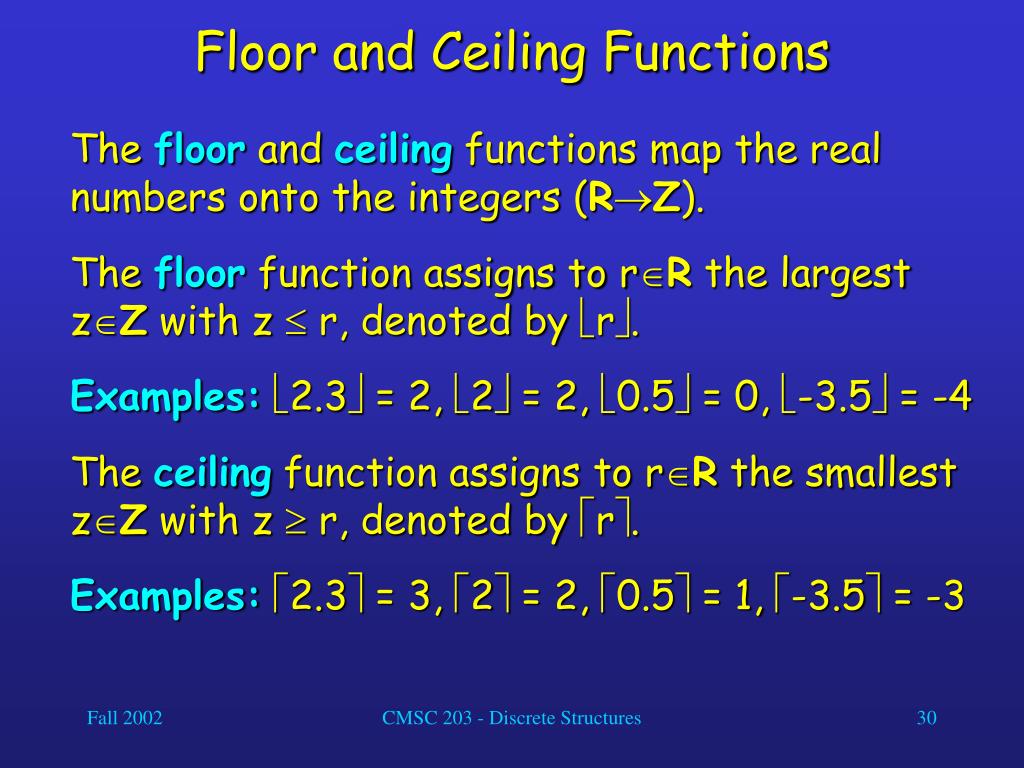 Floor and Ceiling Functions

The floor and ceiling functions map the real numbers onto the integers ($R \rightarrow Z$).

The floor function assigns to $r \in R$ the largest $z \in Z$ with $z \leq r$, denoted by $\lfloor r \rfloor$.

Examples: $\lfloor 2.3 \rfloor = 2$, $\lfloor 2 \rfloor = 2$, $\lfloor 0.5 \rfloor = 0$, $\lfloor -3.5 \rfloor = -4$

The ceiling function assigns to $r \in R$ the smallest $z \in Z$ with $z \geq r$, denoted by $\lceil r \rceil$.

Examples: $\lceil 2.3 \rceil = 3$, $\lceil 2 \rceil = 2$, $\lceil 0.5 \rceil = 1$, $\lceil -3.5 \rceil = -3$

Fall 2002 CMSC 203 - Discrete Structures 30